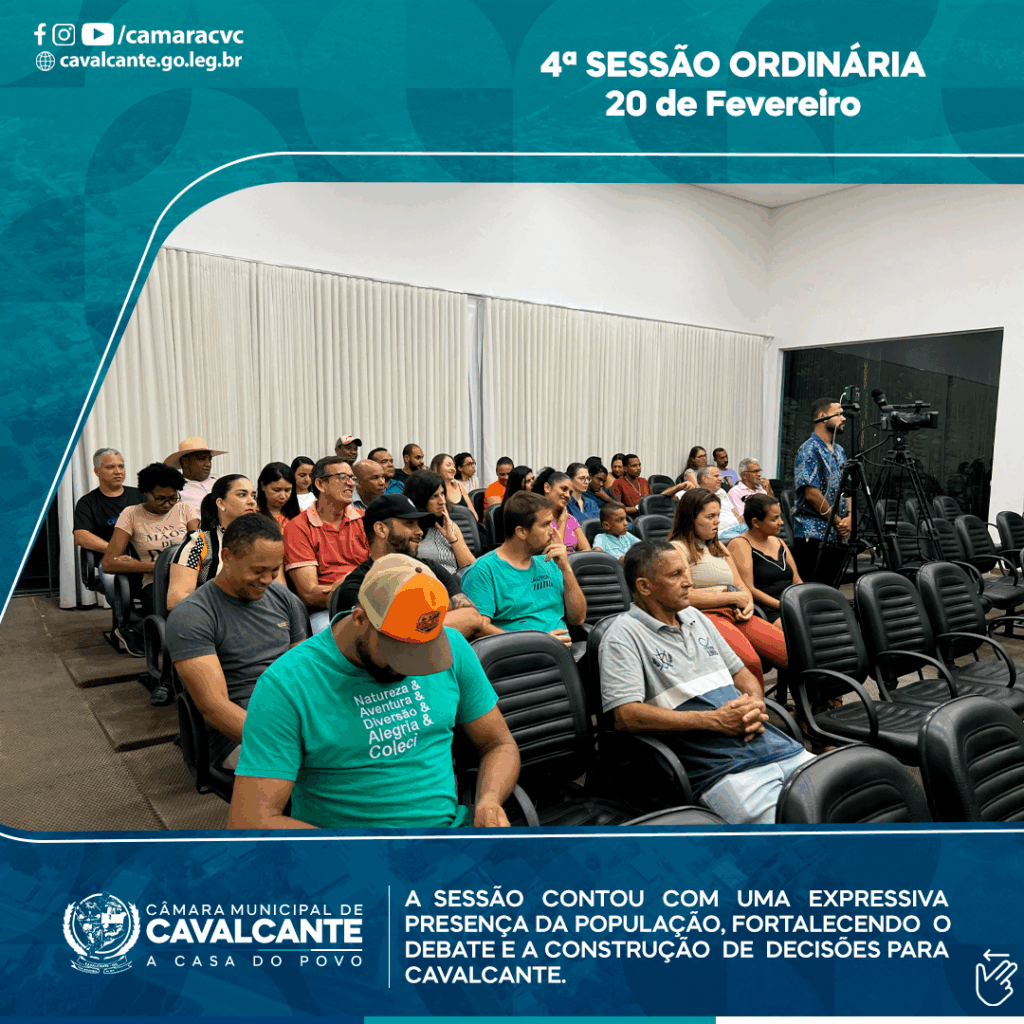 /camaracvc
cavalcante.go.leg.br

4ª SESSÃO ORDINÁRIA
20 de Fevereiro

Natureza & Aventura & Diversão & Alegria & Coleci

CÂMARA MUNICIPAL DE
CAVALCANTE
A CASA DO POVO

A SESSÃO CONTOU COM UMA EXPRESSIVA PRESENÇA DA POPULAÇÃO, FORTALECENDO O DEBATE E A CONSTRUÇÃO DE DECISÕES PARA CAVALCANTE.